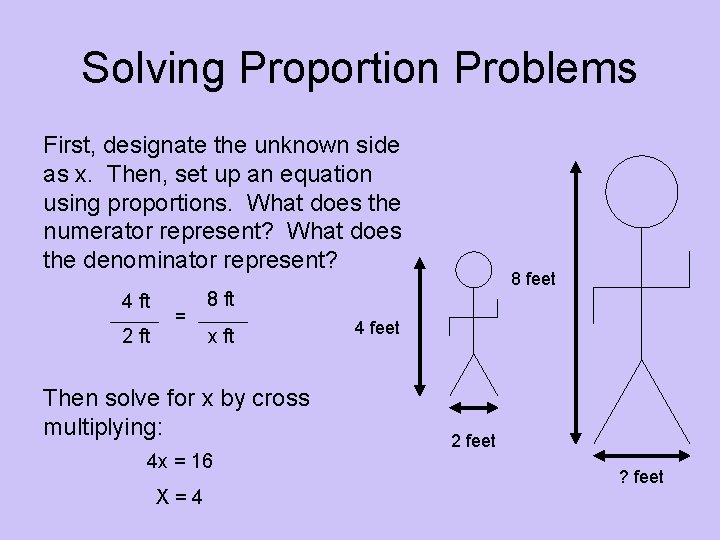 Solving Proportion Problems

First, designate the unknown side as x. Then, set up an equation using proportions. What does the numerator represent? What does the denominator represent?

$\frac{4 \text{ ft}}{2 \text{ ft}} = \frac{8 \text{ ft}}{x \text{ ft}}$

Then solve for x by cross multiplying:

$4x = 16$

$X = 4$

4 feet

2 feet

8 feet

? feet